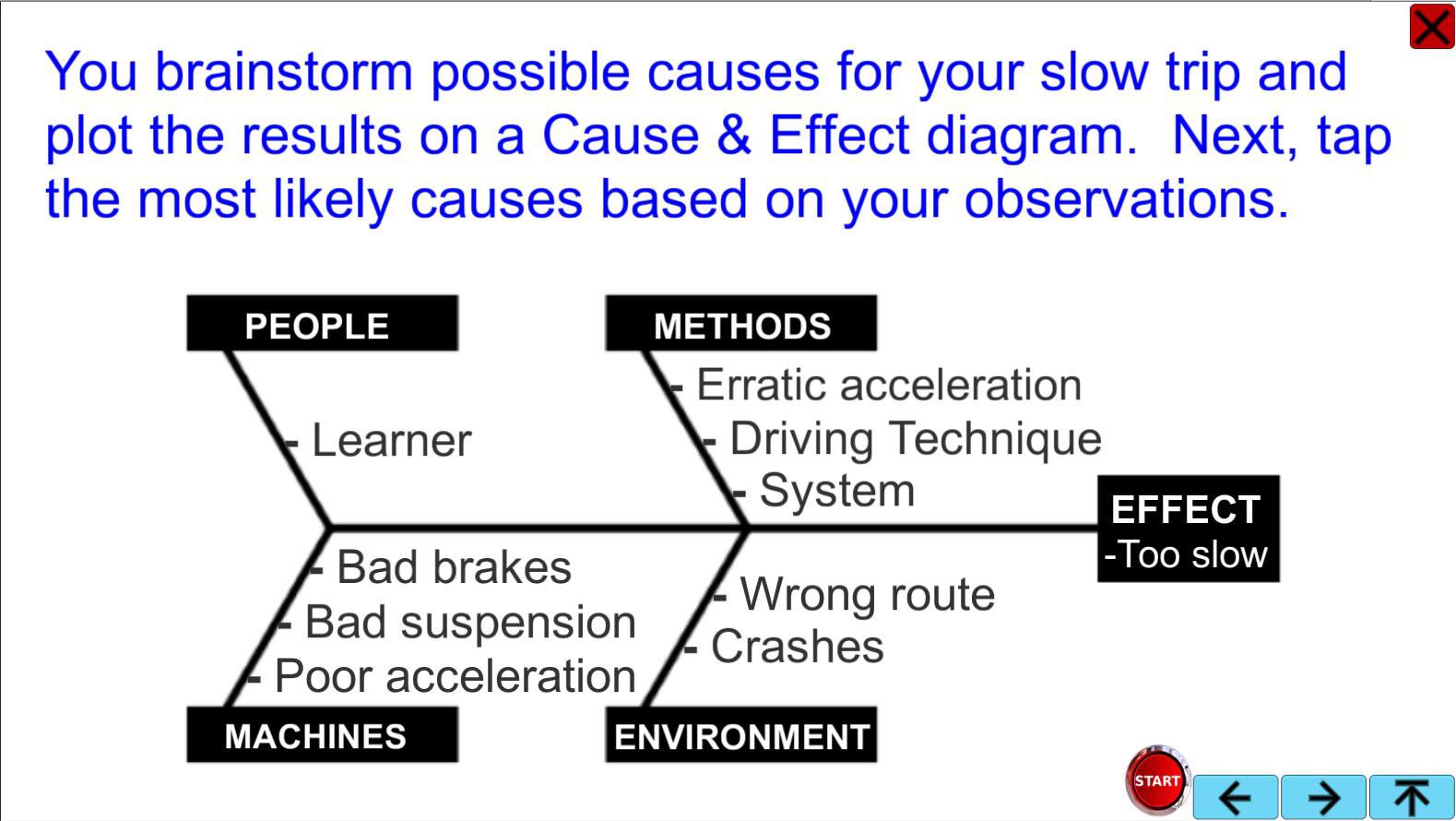 You brainstorm possible causes for your slow trip and plot the results on a Cause & Effect diagram. Next, tap the most likely causes based on your observations.

PEOPLE

- Learner

METHODS

- Erratic acceleration
- Driving Technique
- System

EFFECT
-Too slow

- Bad brakes
- Bad suspension
- Poor acceleration

MACHINES

- Wrong route
- Crashes

ENVIRONMENT

START